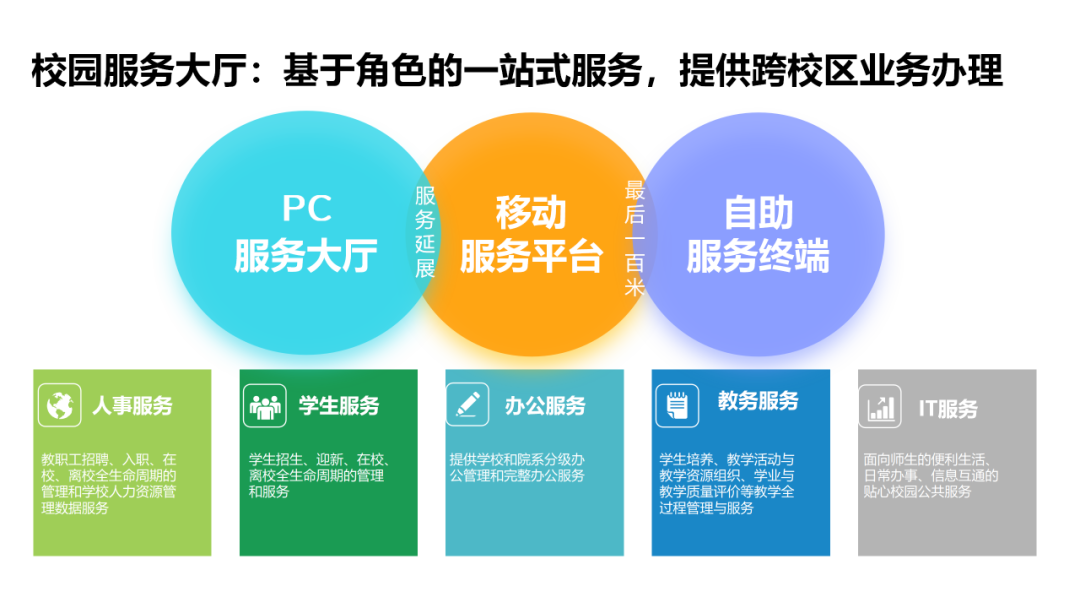 校园服务大厅：基于角色的一站式服务，提供跨校区业务办理

PC
服务大厅

服务延展

移动
服务平台

最后一百米

自助
服务终端

人事服务

教职工招聘、入职、在校、离校全生命周期的管理和学校人力资源管理数据服务

学生服务

学生招生、迎新、在校、离校全生命周期的管理和服务

办公服务

提供学校和院系分级办公管理和完整办公服务

教务服务

学生培养、教学活动与教学资源组织、学业与教学质量评价等教学全过程管理与服务

IT服务

面向师生的便利生活、日常办事、信息互通的贴心校园公共服务